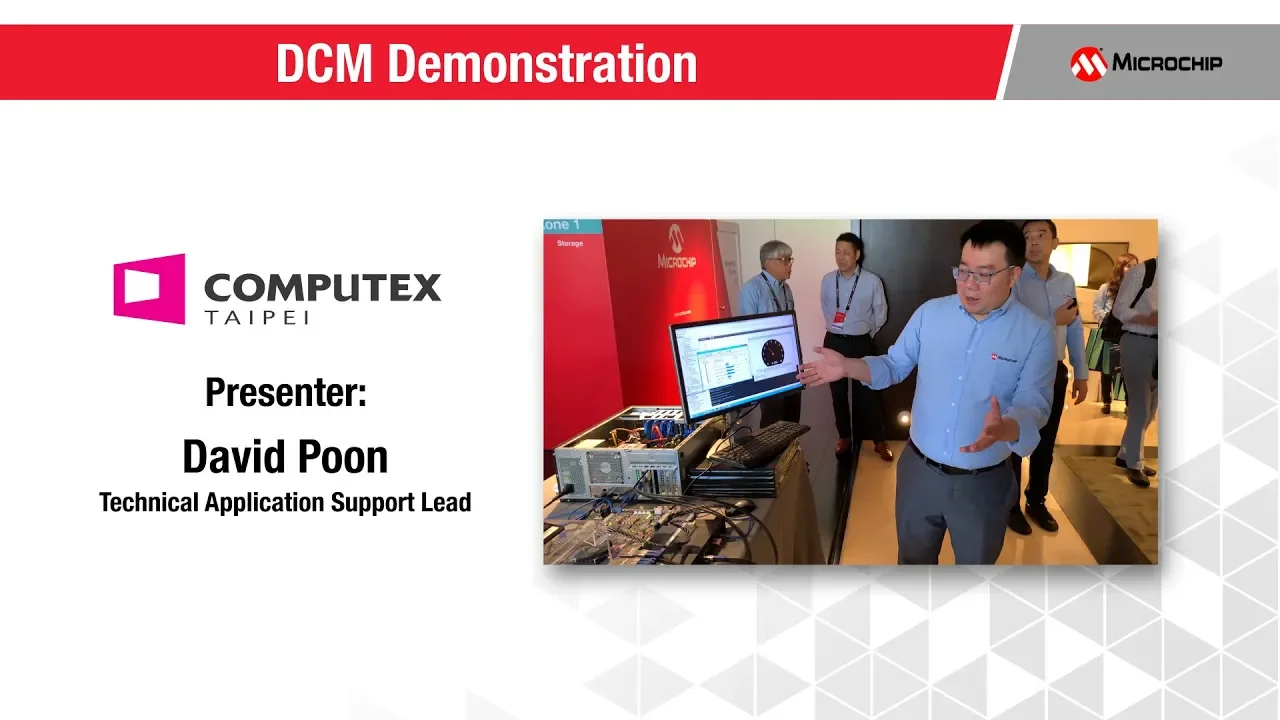 DCM Demonstration

MICROCHIP

COMPUTEX
TAIPEI

Presenter:

David Poon

Technical Application Support Lead

one 1
Storage

MICROCHIP